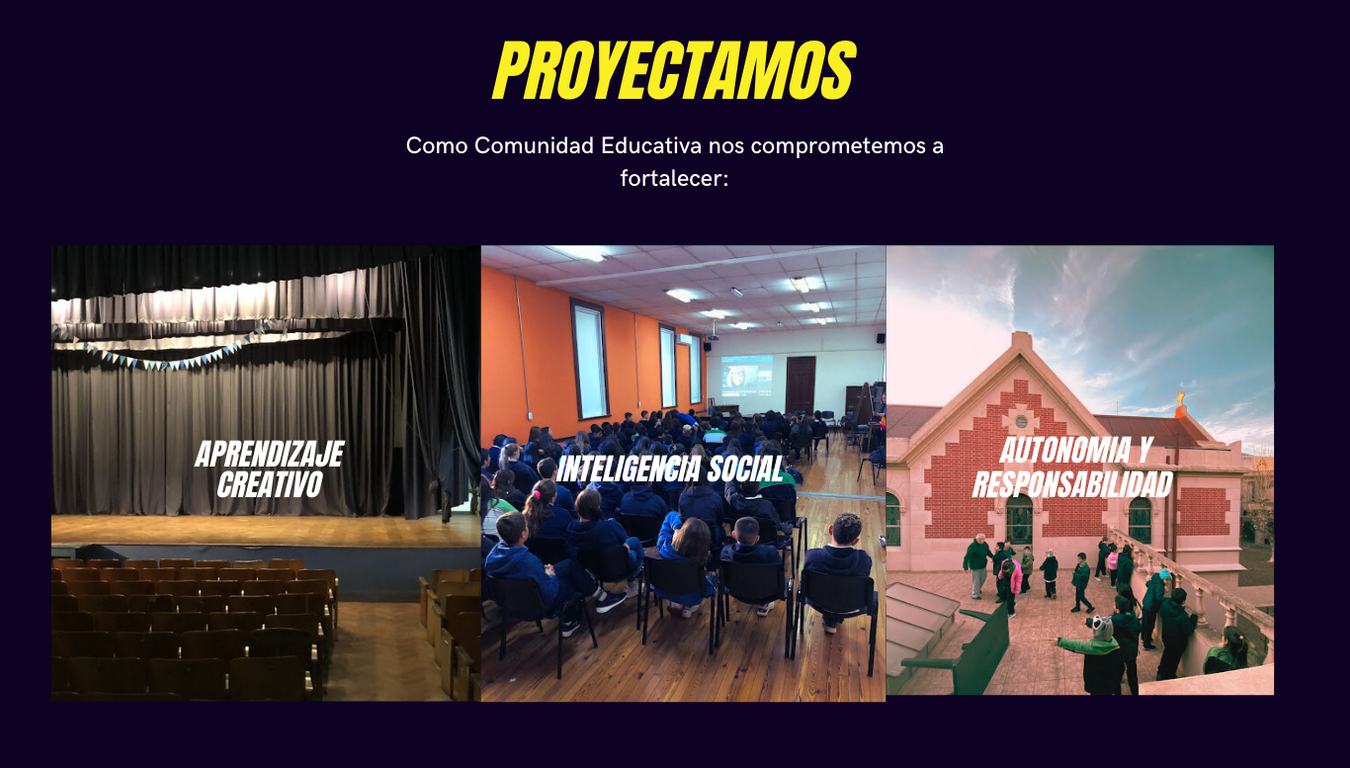 PROYECTAMOS

Como Comunidad Educativa nos comprometemos a fortalecer:

APRENDIZAJE
CREATIVO

INTELIGENCIA SOCIAL

AUTONOMIA Y
RESPONSABILIDAD